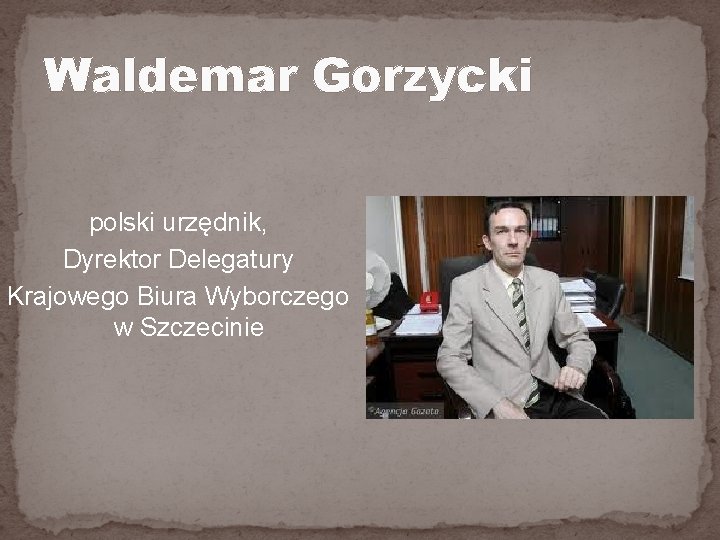 Waldemar Gorzycki

polski urzędnik,
Dyrektor Delegatury
Krajowego Biura Wyborczego
w Szczecinie

Agencja Gazeta